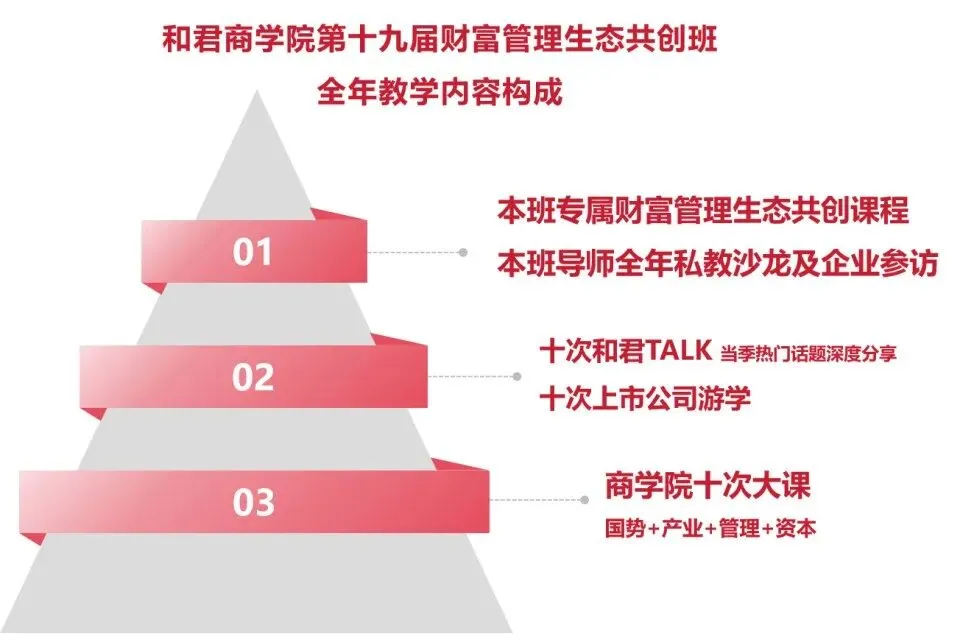 和君商学院第十九届财富管理生态共创班
全年教学内容构成

01

本班专属财富管理生态共创课程
本班导师全年私教沙龙及企业参访

02

十次和君TALK 当季热门话题深度分享
十次上市公司游学

03

商学院十次大课
国势+产业+管理+资本